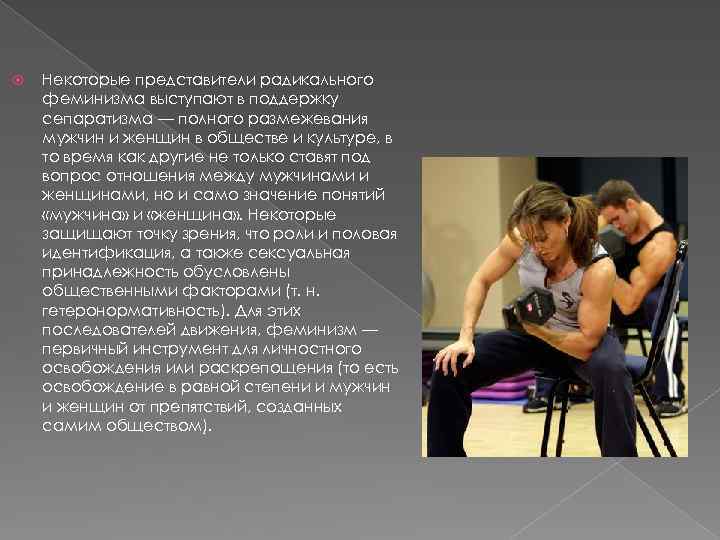 Некоторые представители радикального феминизма выступают в поддержку сепаратизма — полного размежевания мужчин и женщин в обществе и культуре, в то время как другие не только ставят под вопрос отношения между мужчинами и женщинами, но и само значение понятий «мужчина» и «женщина». Некоторые защищают точку зрения, что роли и половая идентификация, а также сексуальная принадлежность обусловлены общественными факторами (т. н. гетеронормативность). Для этих последователей движения, феминизм — первичный инструмент для личностного освобождения или раскрепощения (то есть освобождение в равной степени и мужчин и женщин от препятствий, созданных самим обществом).